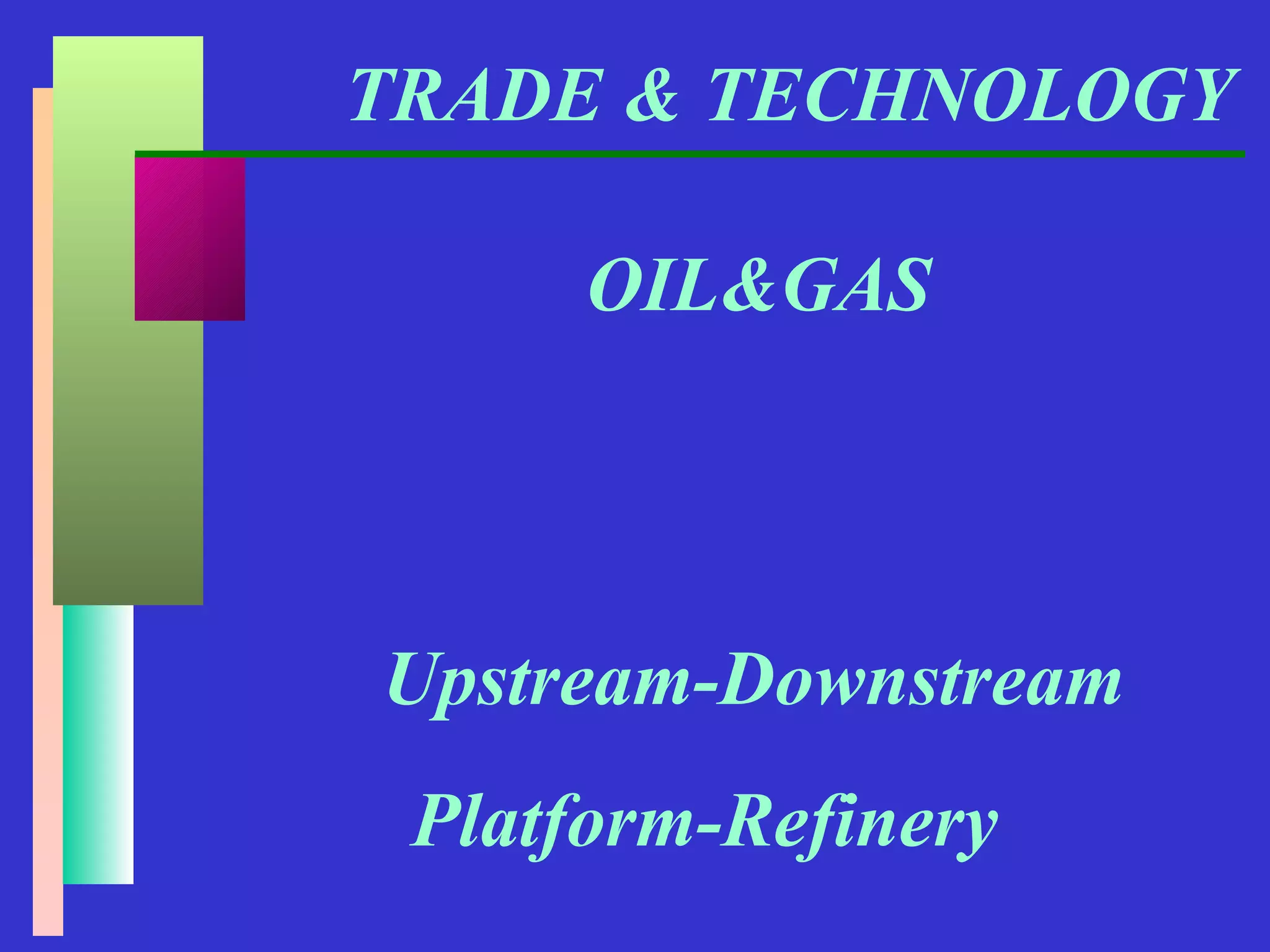 TRADE & TECHNOLOGY

OIL&GAS

Upstream-Downstream

Platform-Refinery